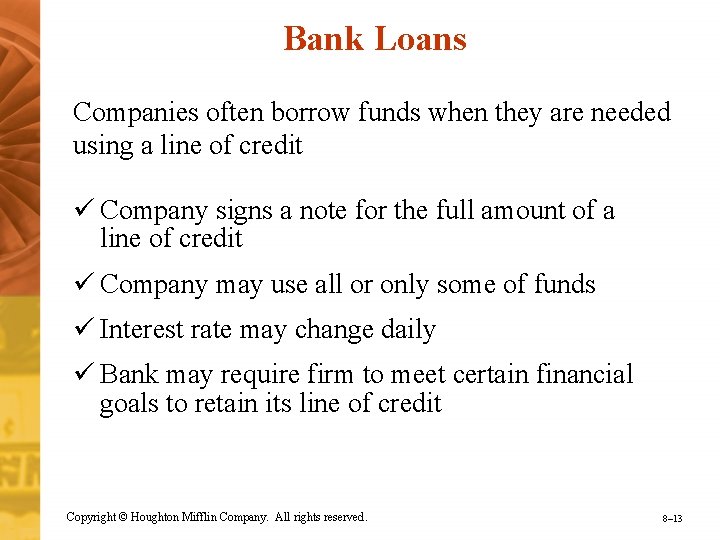 Bank Loans

Companies often borrow funds when they are needed using a line of credit

✓ Company signs a note for the full amount of a line of credit

✓ Company may use all or only some of funds

✓ Interest rate may change daily

✓ Bank may require firm to meet certain financial goals to retain its line of credit

Copyright © Houghton Mifflin Company. All rights reserved.

8–13